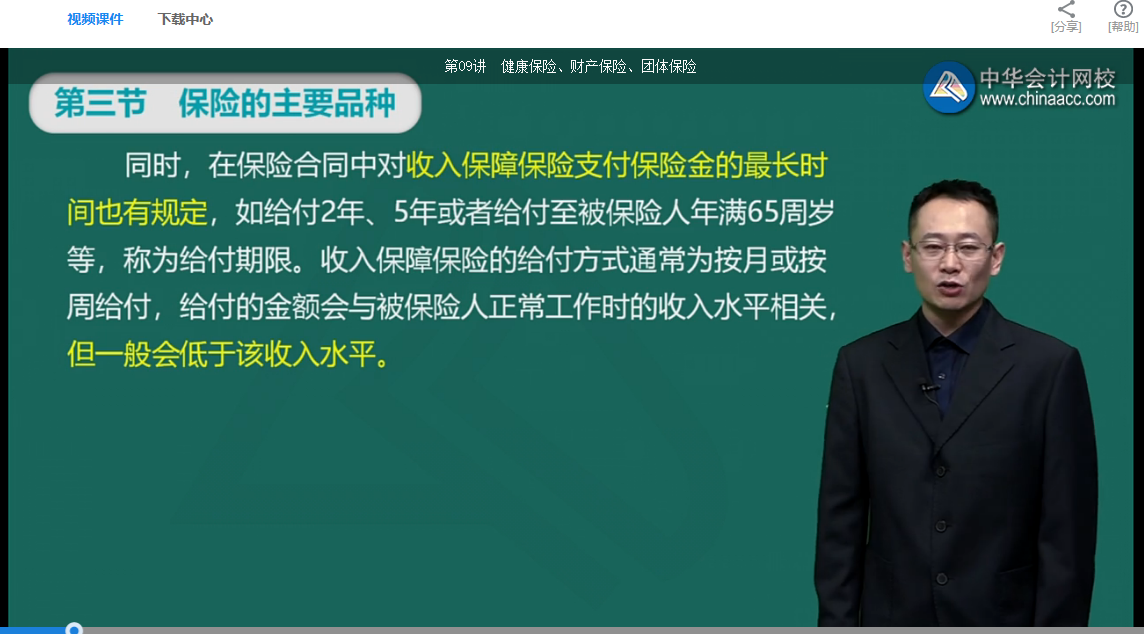 视频课件 下载中心

[分享] [帮助]

第09讲 健康保险、财产保险、团体保险

中华会计网校
www.chinaacc.com

第三节 保险的主要品种

同时，在保险合同中对收入保障保险支付保险金的最长时间也有规定，如给付2年、5年或者给付至被保险人年满65周岁等，称为给付期限。收入保障保险的给付方式通常为按月或按周给付，给付的金额会与被保险人正常工作时的收入水平相关，但一般会低于该收入水平。